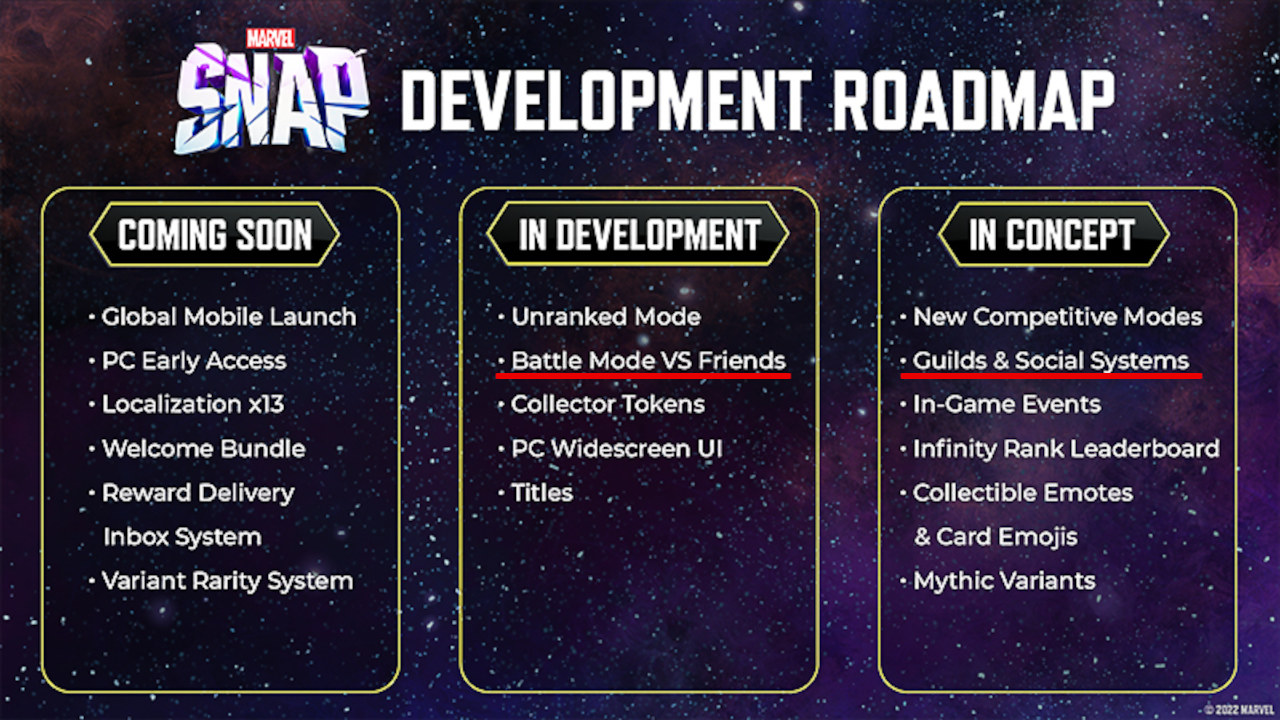 MARVEL SNAP DEVELOPMENT ROADMAP

COMING SOON

• Global Mobile Launch
• PC Early Access
• Localization x13
• Welcome Bundle
• Reward Delivery Inbox System
• Variant Rarity System

IN DEVELOPMENT

• Unranked Mode
• Battle Mode VS Friends
• Collector Tokens
• PC Widescreen UI
• Titles

IN CONCEPT

• New Competitive Modes
• Guilds & Social Systems
• In-Game Events
• Infinity Rank Leaderboard
• Collectible Emotes & Card Emojis
• Mythic Variants

© 2022 MARVEL